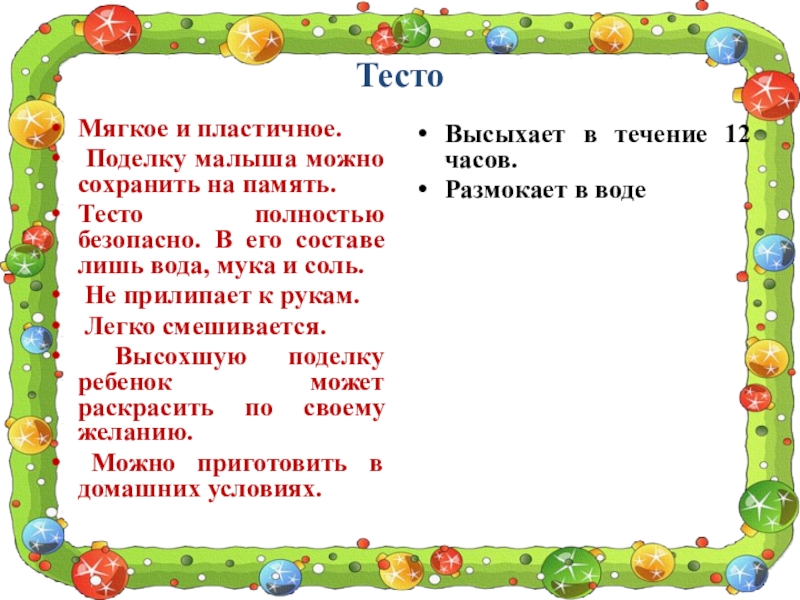 Тесто

• Мягкое и пластичное.
• Поделку малыша можно сохранить на память.
• Тесто полностью безопасно. В его составе лишь вода, мука и соль.
• Не прилипает к рукам.
• Легко смешивается.
• Высохшую поделку ребенок может раскрасить по своему желанию.
• Можно приготовить в домашних условиях.

• Высыхает в течение 12 часов.
• Размокает в воде